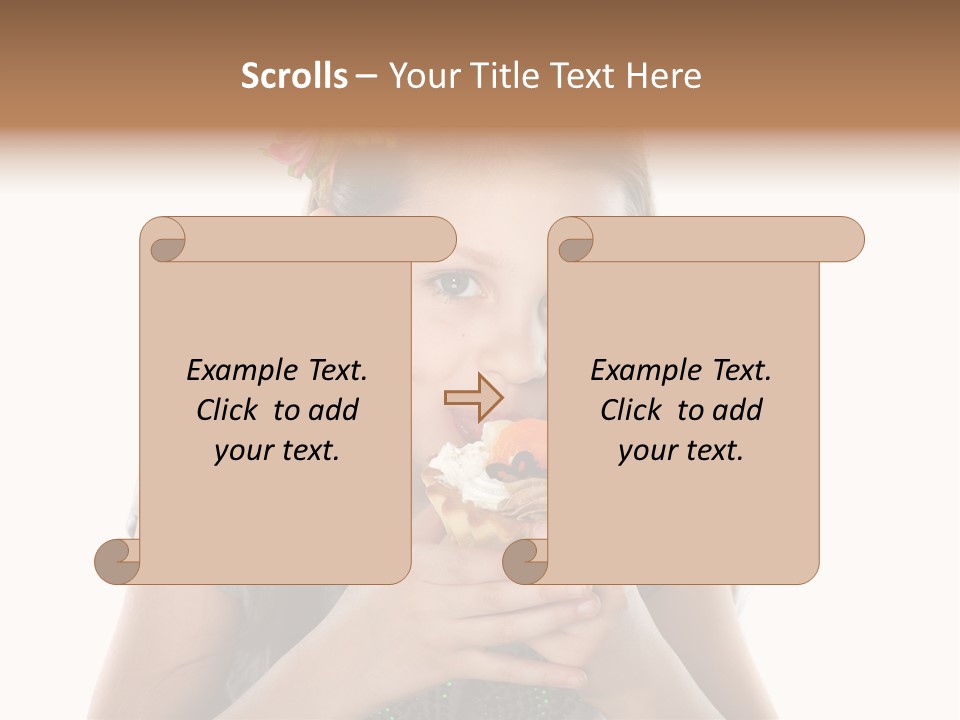 Scrolls – Your Title Text Here

Example Text. Click to add your text.

Example Text. Click to add your text.